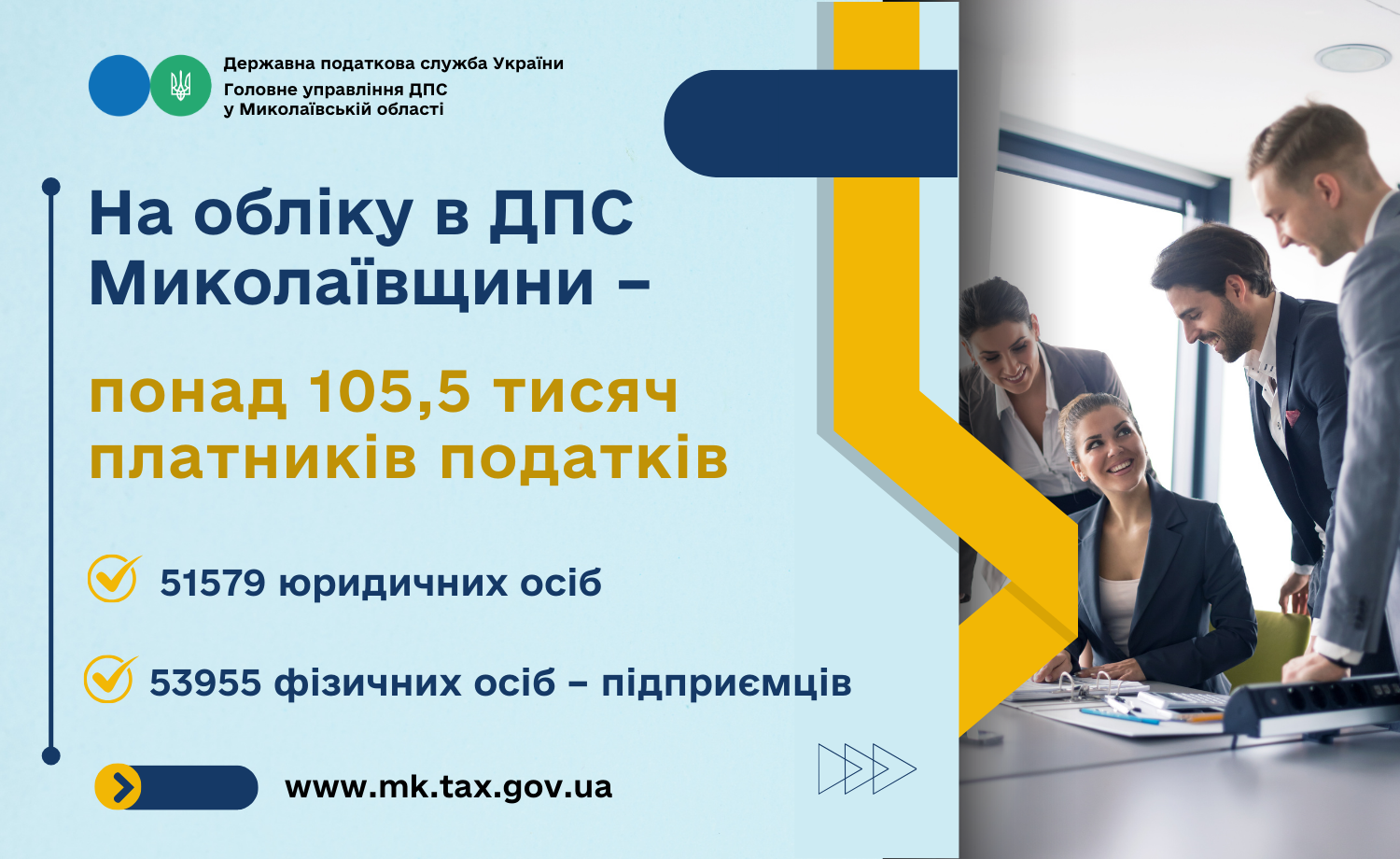 Державна податкова служба України
Головне управління ДПС у Миколаївській області

На обліку в ДПС Миколаївщини –

понад 105,5 тисяч платників податків

51579 юридичних осіб

53955 фізичних осіб – підприємців

www.mk.tax.gov.ua